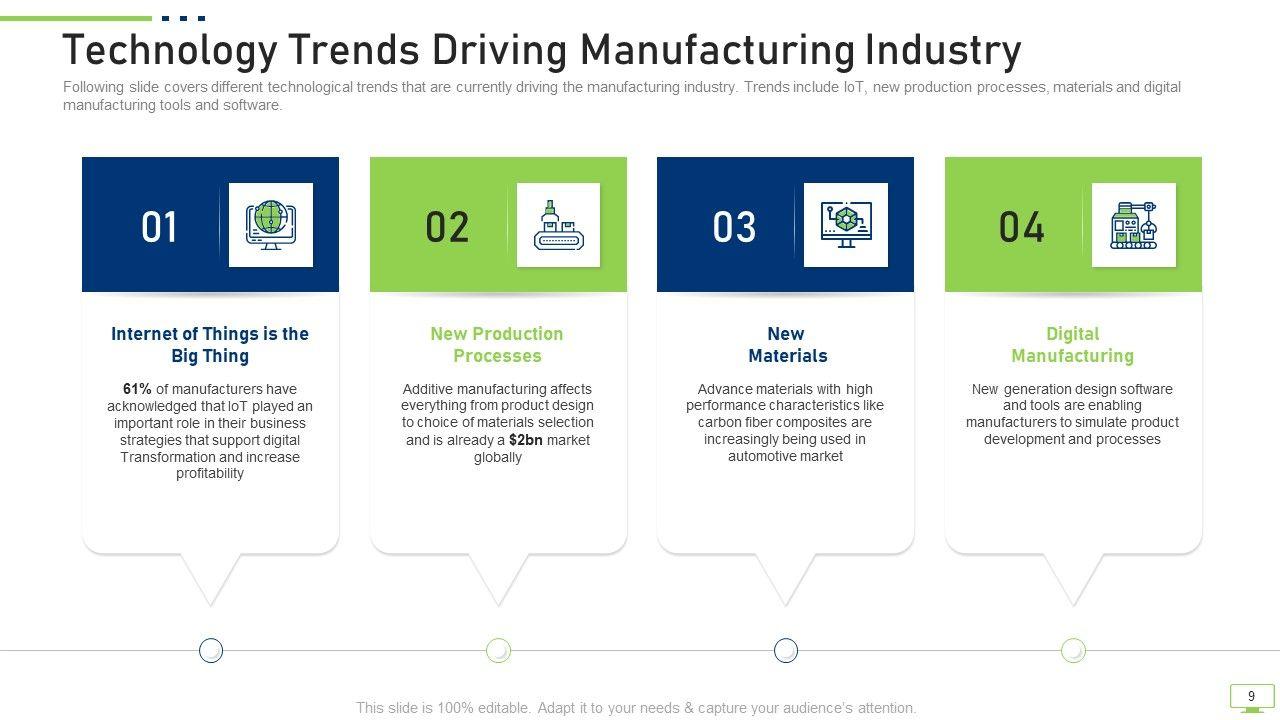 Technology Trends Driving Manufacturing Industry

Following slide covers different technological trends that are currently driving the manufacturing industry. Trends include IoT, new production processes, materials and digital manufacturing tools and software.

01

Internet of Things is the Big Thing

61% of manufacturers have acknowledged that IoT played an important role in their business strategies that support digital Transformation and increase profitability

02

New Production Processes

Additive manufacturing affects everything from product design to choice of materials selection and is already a $2bn market globally

03

New Materials

Advance materials with high performance characteristics like carbon fiber composites are increasingly being used in automotive market

04

Digital Manufacturing

New generation design software and tools are enabling manufacturers to simulate product development and processes

This slide is 100% editable. Adapt it to your needs & capture your audience's attention.

9